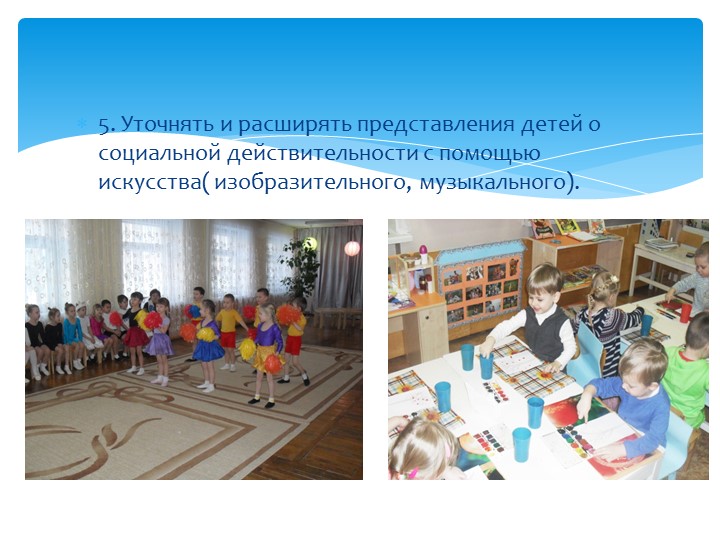 5. Уточнять и расширять представления детей о социальной действительности с помощью искусства( изобразительного, музыкального).